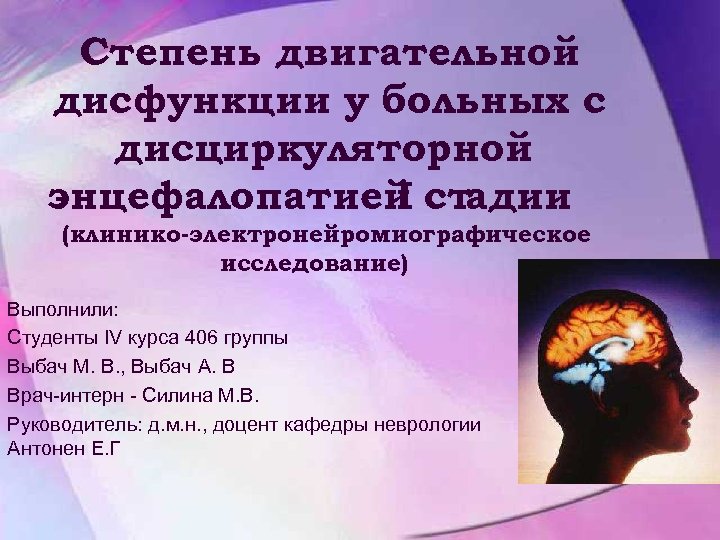 Степень двигательной дисфункции у больных с дисциркуляторной энцефалопатией I стадии
(клинико-электронейромиографическое исследование)

Выполнили:
Студенты IV курса 406 группы
Выбач М. В., Выбач А. В
Врач-интерн - Силина М.В.
Руководитель: д.м.н., доцент кафедры неврологии Антонен Е.Г